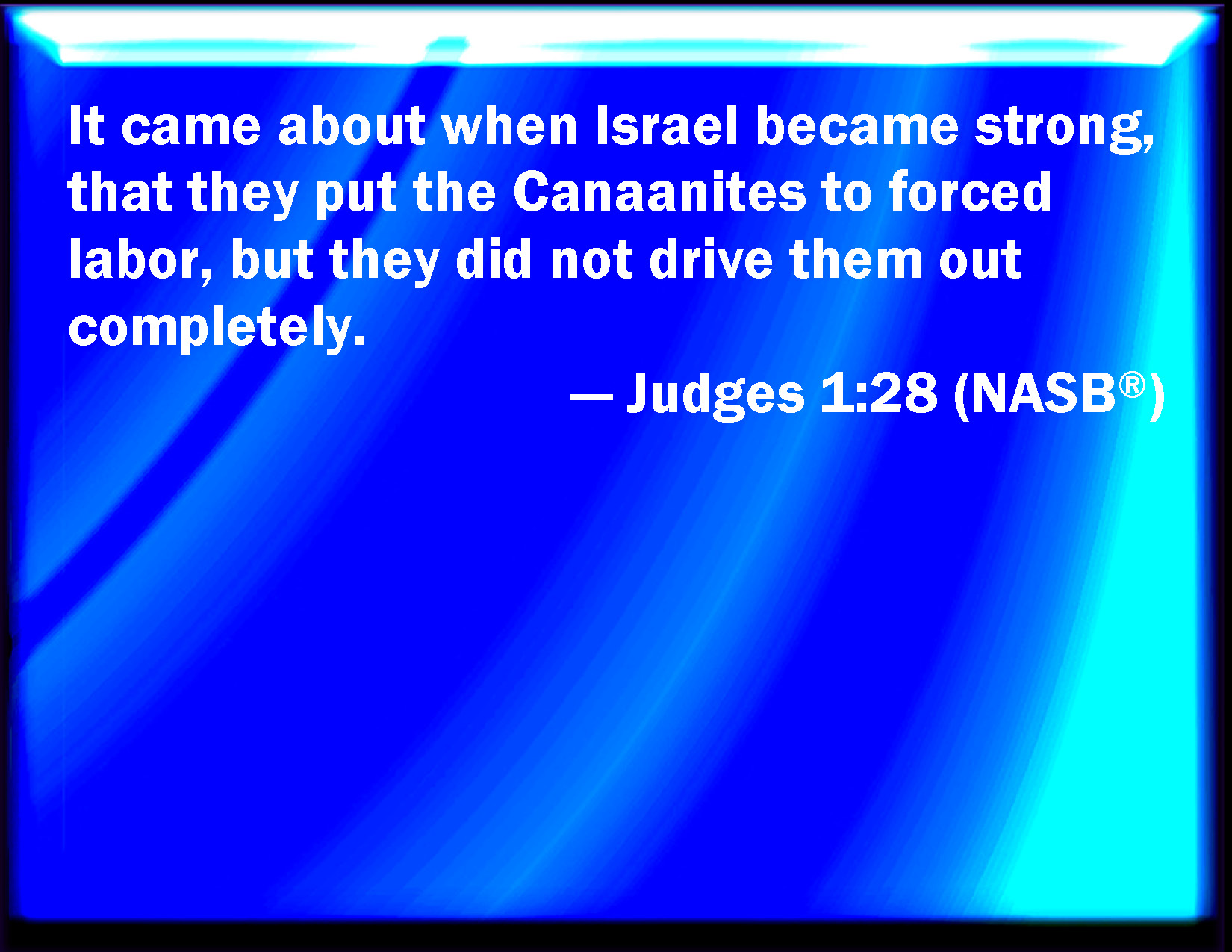 It came about when Israel became strong, that they put the Canaanites to forced labor, but they did not drive them out completely.

— Judges 1:28 (NASB®)